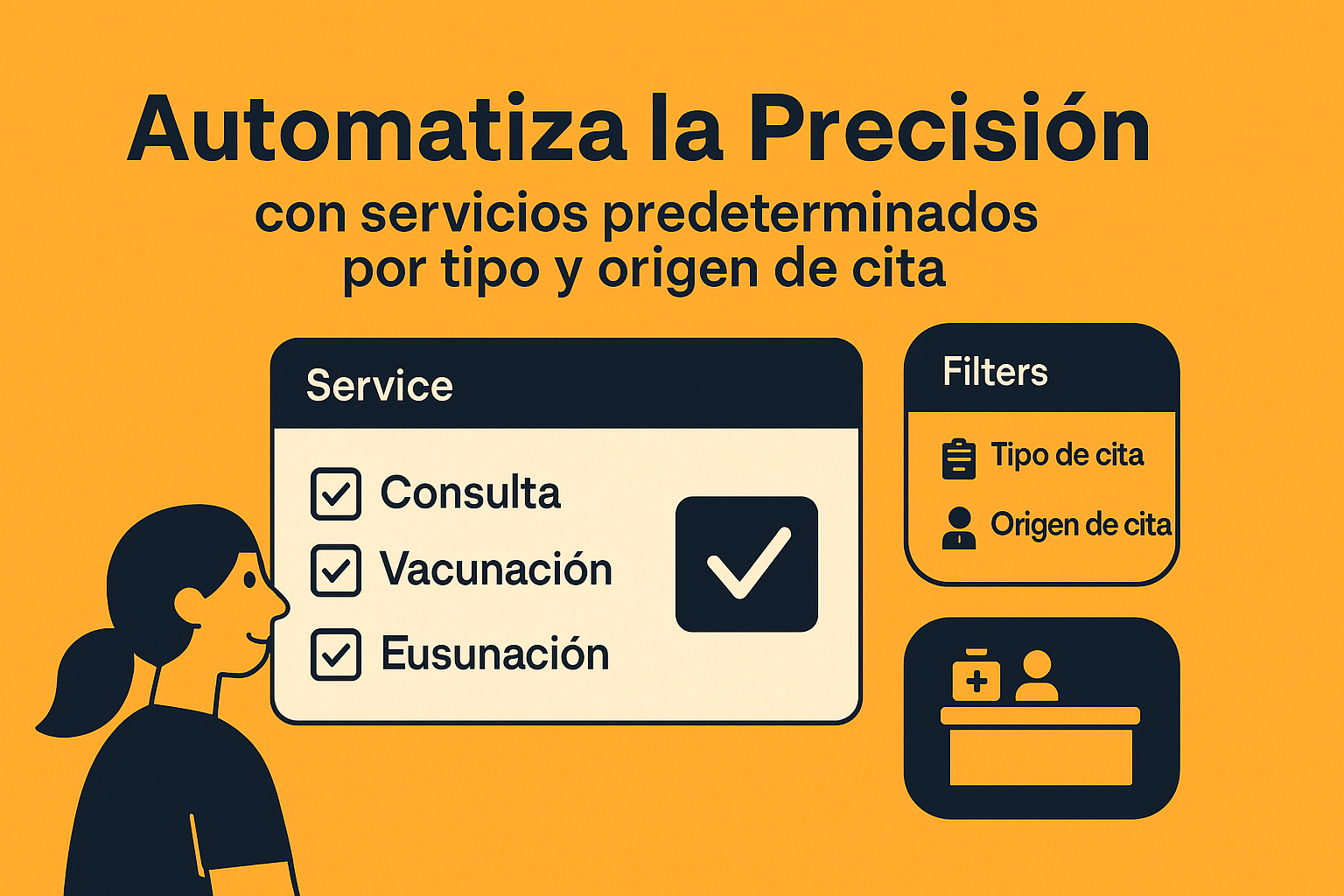 Automatiza la Precisión
con servicios predeterminados por tipo y origen de cita

Service

Consulta
Vacunación
Eusunación

Filters

Tipo de cita
Origen de cita